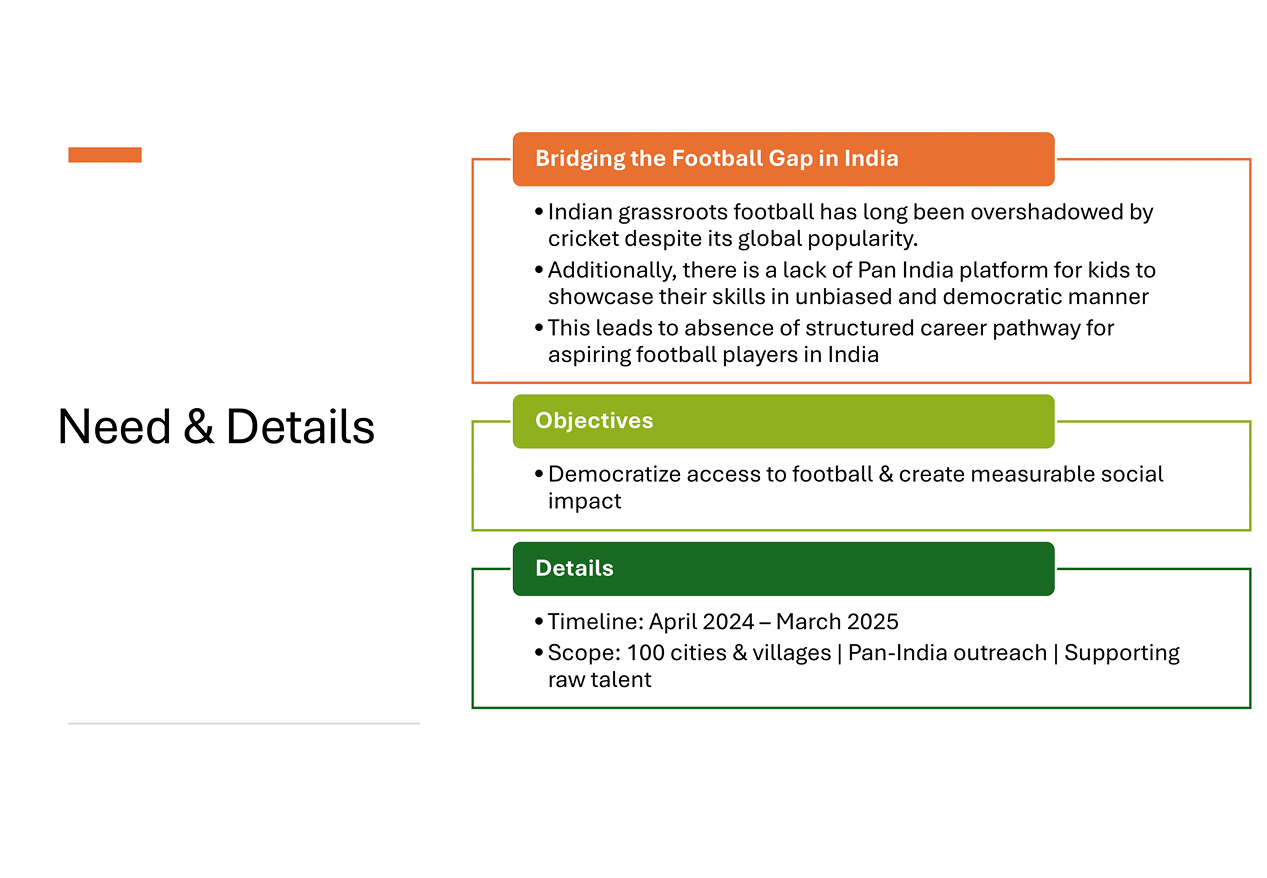 Need & Details

Bridging the Football Gap in India

• Indian grassroots football has long been overshadowed by cricket despite its global popularity.
• Additionally, there is a lack of Pan India platform for kids to showcase their skills in unbiased and democratic manner
• This leads to absence of structured career pathway for aspiring football players in India

Objectives

• Democratize access to football & create measurable social impact

Details

• Timeline: April 2024 – March 2025
• Scope: 100 cities & villages | Pan-India outreach | Supporting raw talent